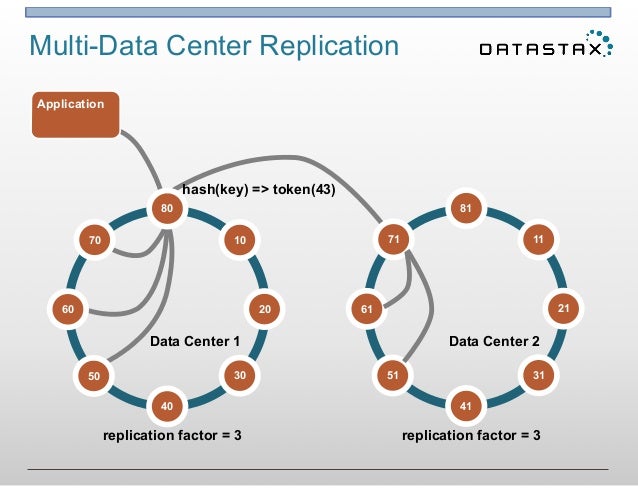 Multi-Data Center Replication

DATASTAX

Application

hash(key) => token(43)

80
10
20
30
40
50
60
70

Data Center 1

replication factor = 3

81
11
21
31
41
51
61
71

Data Center 2

replication factor = 3